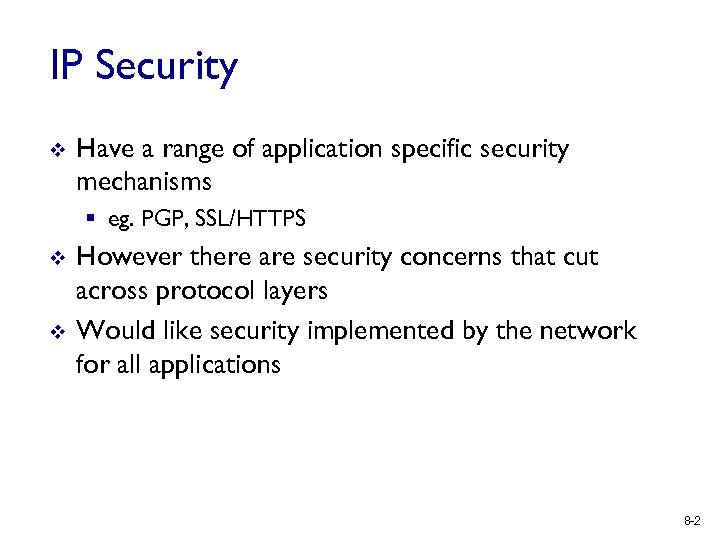 IP Security

❖ Have a range of application specific security mechanisms

▪ eg. PGP, SSL/HTTPS

❖ However there are security concerns that cut across protocol layers

❖ Would like security implemented by the network for all applications

8-2